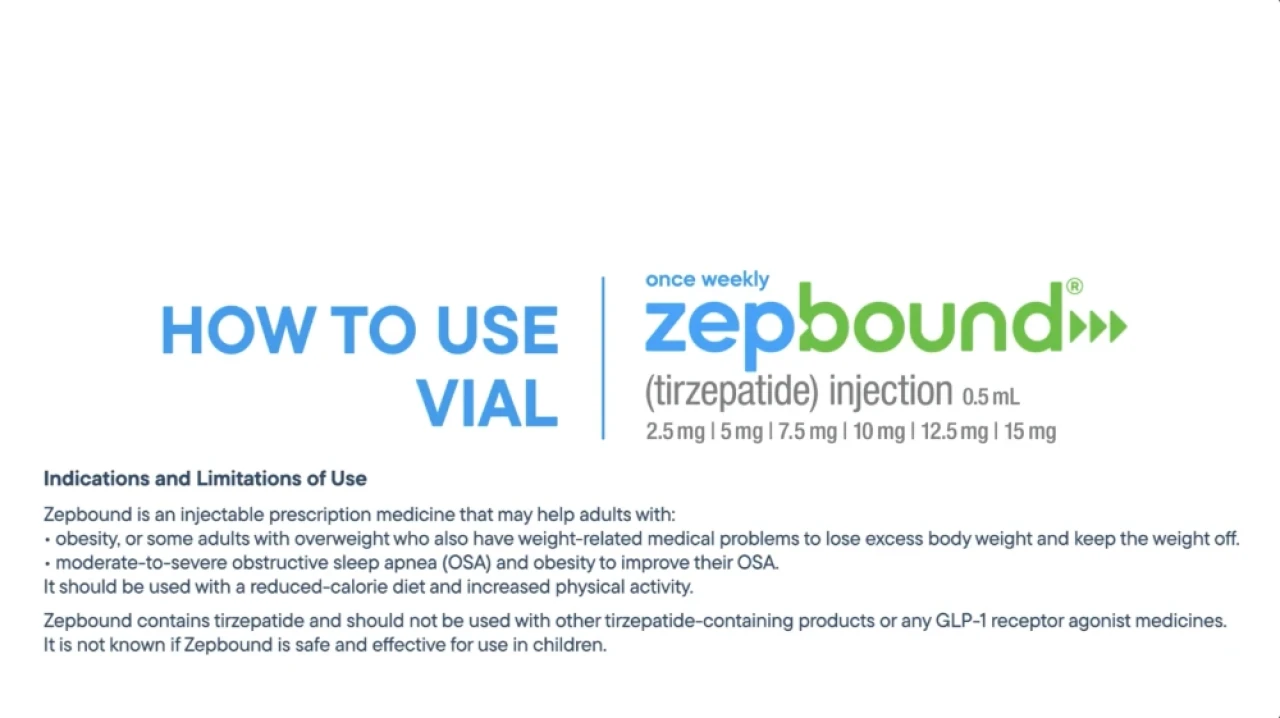 HOW TO USE VIAL

once weekly
zepbound®
(tirzepatide) injection 0.5 mL
2.5 mg | 5 mg | 7.5 mg | 10 mg | 12.5 mg | 15 mg

Indications and Limitations of Use

Zepbound is an injectable prescription medicine that may help adults with:
• obesity, or some adults with overweight who also have weight-related medical problems to lose excess body weight and keep the weight off.
• moderate-to-severe obstructive sleep apnea (OSA) and obesity to improve their OSA.
It should be used with a reduced-calorie diet and increased physical activity.

Zepbound contains tirzepatide and should not be used with other tirzepatide-containing products or any GLP-1 receptor agonist medicines. It is not known if Zepbound is safe and effective for use in children.